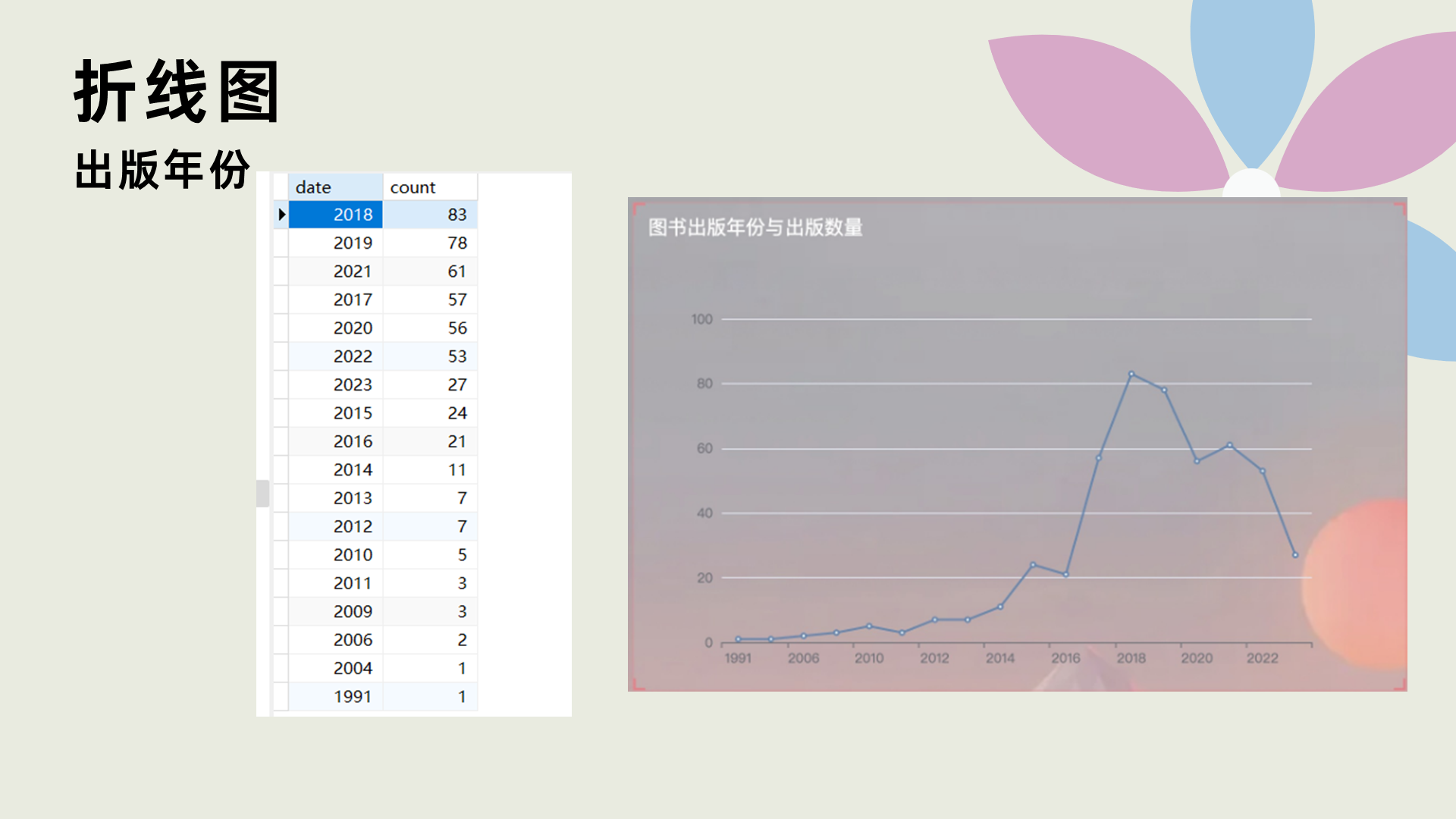 折线图

出版年份

| date | count |
|---|---|
| 2018 | 83 |
| 2019 | 78 |
| 2021 | 61 |
| 2017 | 57 |
| 2020 | 56 |
| 2022 | 53 |
| 2023 | 27 |
| 2015 | 24 |
| 2016 | 21 |
| 2014 | 11 |
| 2013 | 7 |
| 2012 | 7 |
| 2010 | 5 |
| 2011 | 3 |
| 2009 | 3 |
| 2006 | 2 |
| 2004 | 1 |
| 1991 | 1 |

图书出版年份与出版数量

100
80
60
40
20
0
1991 2006 2010 2012 2014 2016 2018 2020 2022